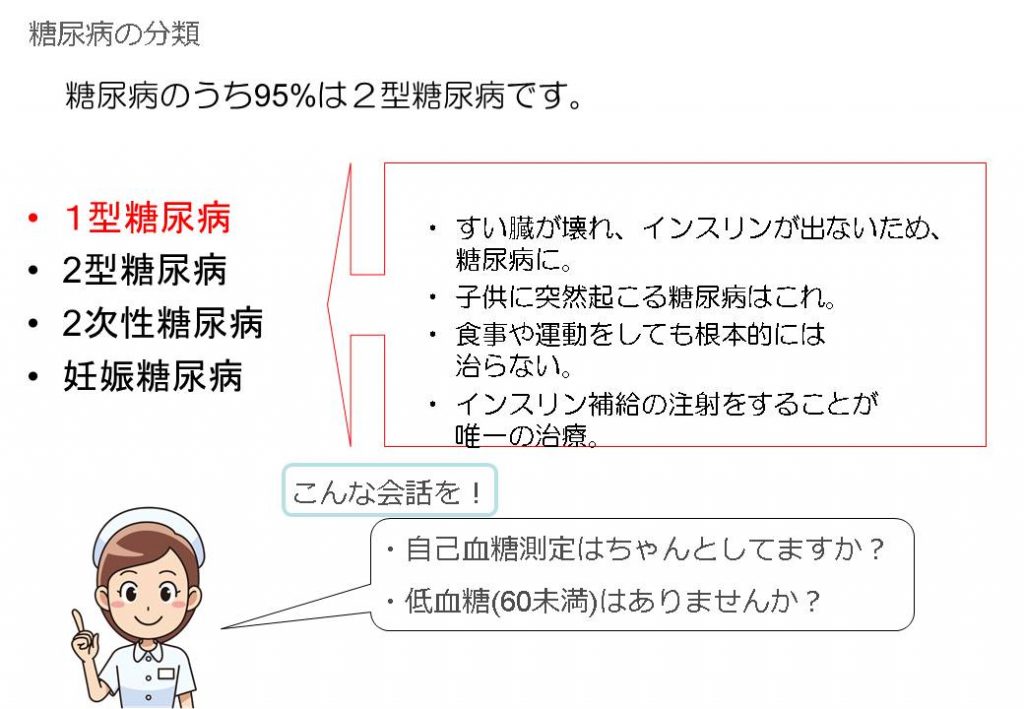 糖尿病の分類

糖尿病のうち95%は２型糖尿病です。

• １型糖尿病
• 2型糖尿病
• 2次性糖尿病
• 妊娠糖尿病

・ すい臓が壊れ、インスリンが出ないため、糖尿病に。
・ 子供に突然起こる糖尿病はこれ。
・ 食事や運動をしても根本的には治らない。
・ インスリン補給の注射をすることが唯一の治療。

こんな会話を！

・自己血糖測定はちゃんとしてますか？
・低血糖(60未満)はありませんか？